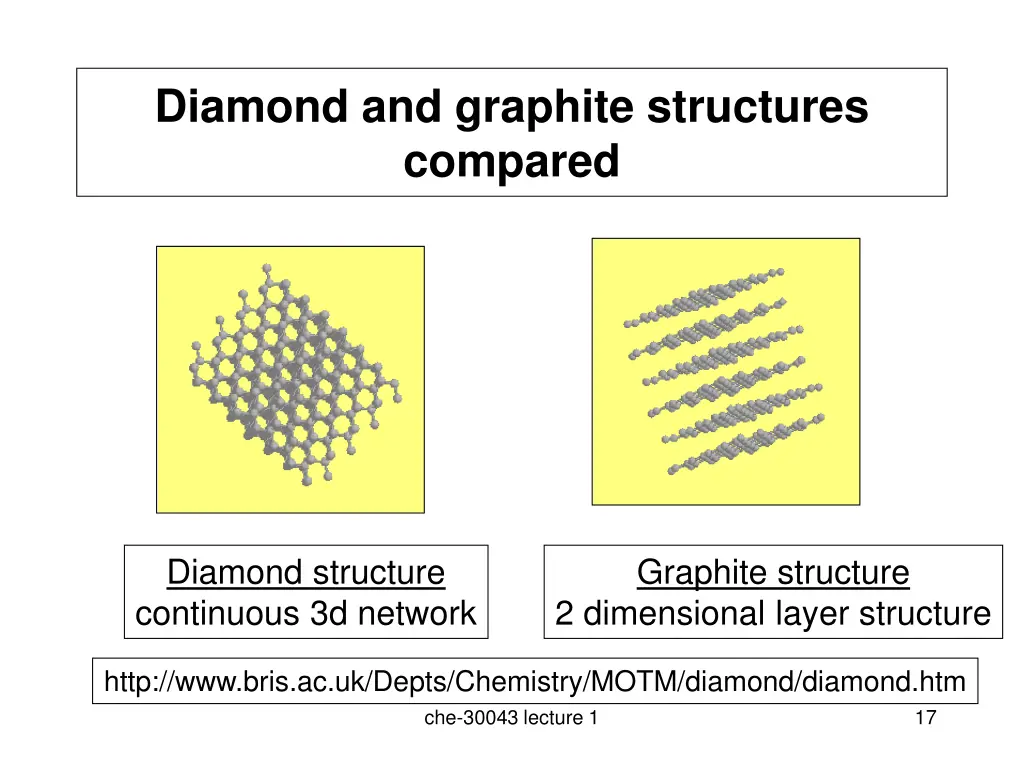 Diamond and graphite structures compared

Diamond structure
continuous 3d network

Graphite structure
2 dimensional layer structure

http://www.bris.ac.uk/Depts/Chemistry/MOTM/diamond/diamond.htm

che-30043 lecture 1

17